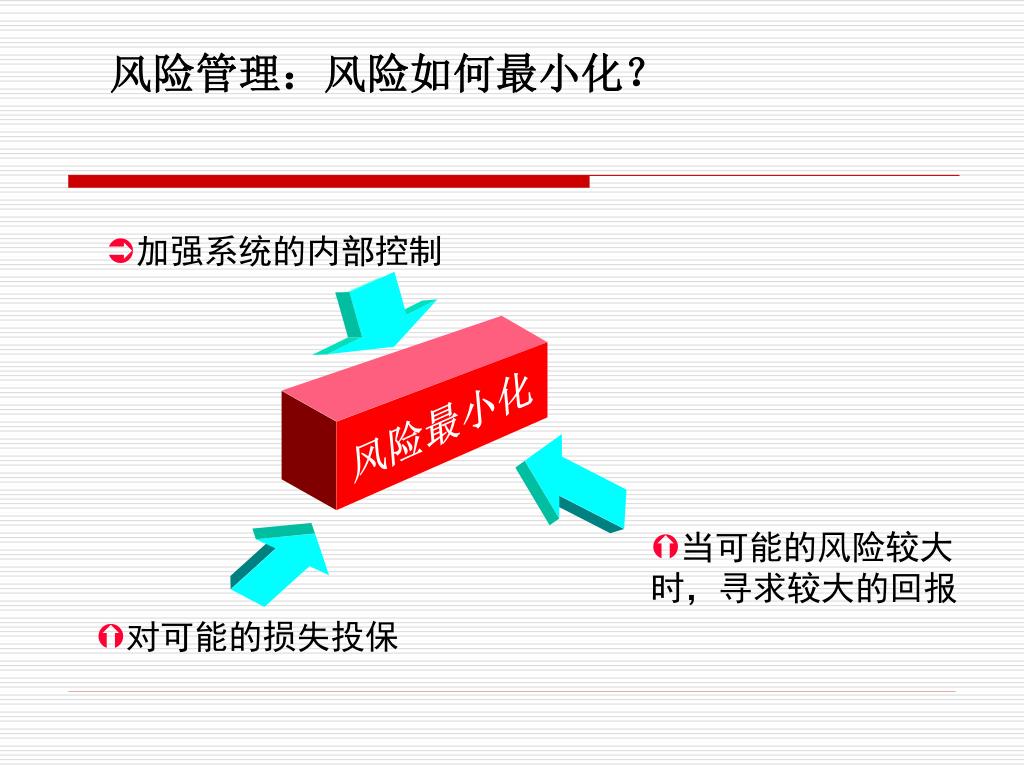 风险管理：风险如何最小化？

加强系统的内部控制

风险最小化

当可能的风险较大时，寻求较大的回报

对可能的损失投保